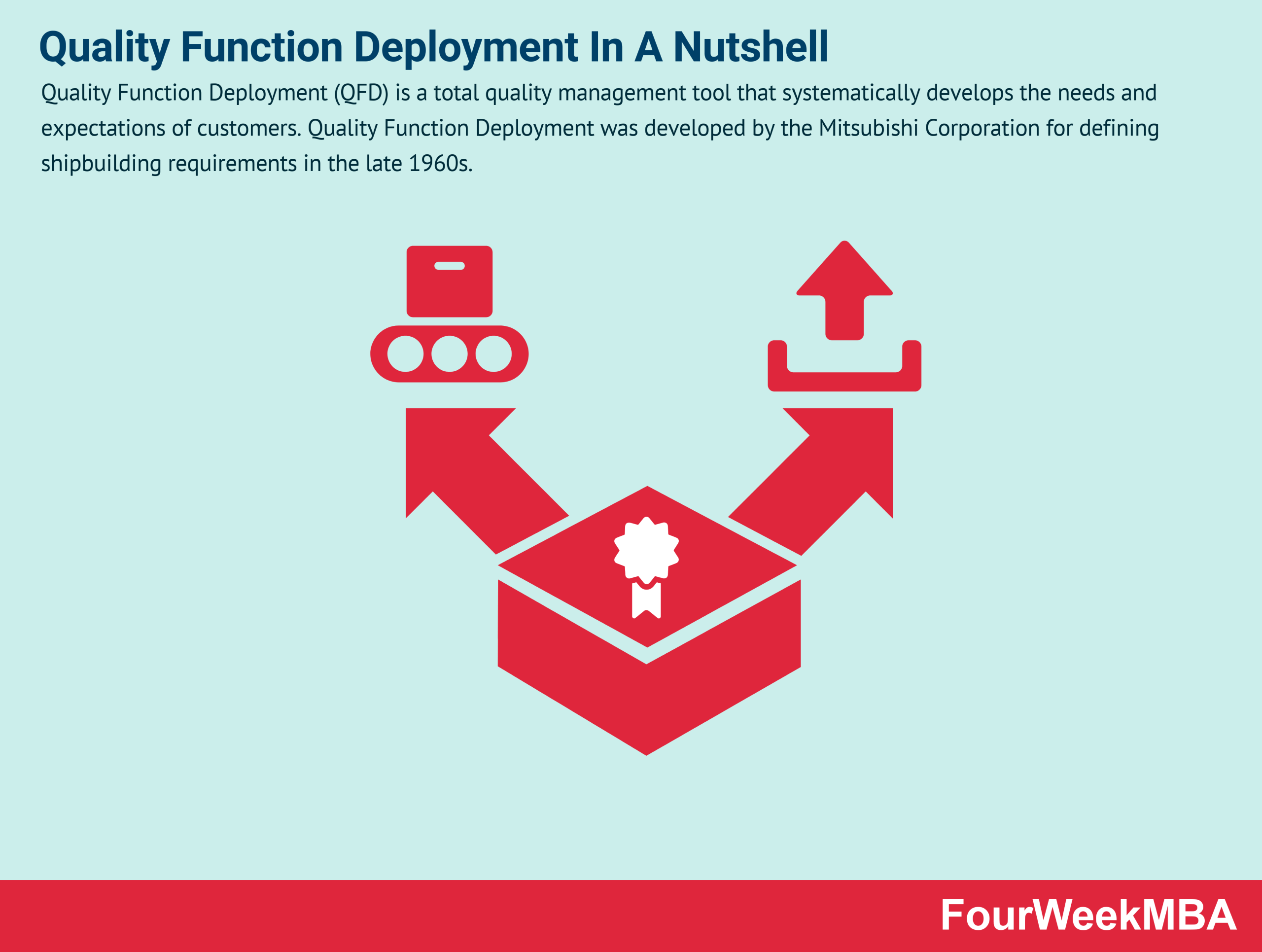 Quality Function Deployment In A Nutshell

Quality Function Deployment (QFD) is a total quality management tool that systematically develops the needs and expectations of customers. Quality Function Deployment was developed by the Mitsubishi Corporation for defining shipbuilding requirements in the late 1960s.

FourWeekMBA